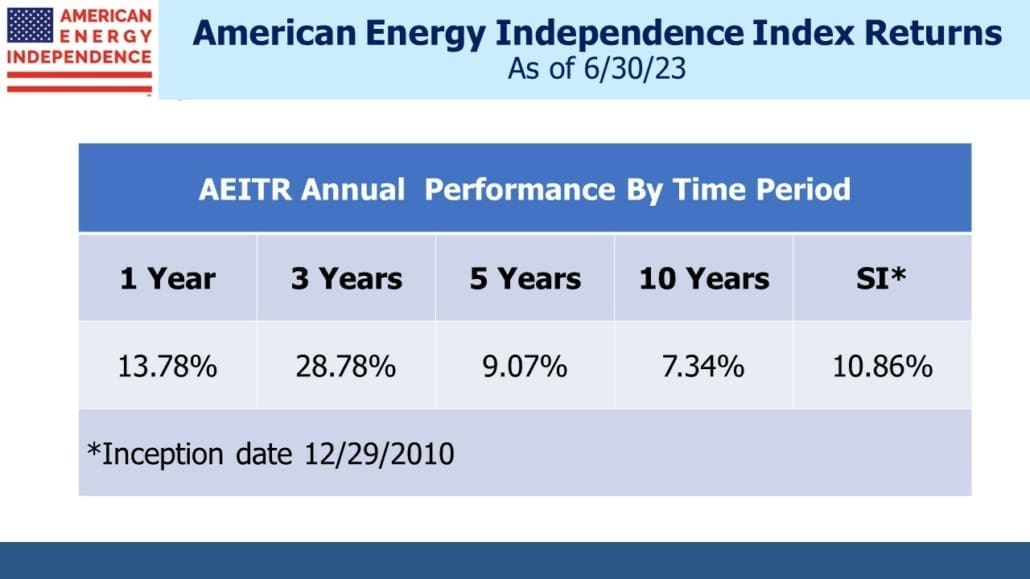 AMERICAN ENERGY INDEPENDENCE

American Energy Independence Index Returns
As of 6/30/23

AEITR Annual Performance By Time Period

| 1 Year | 3 Years | 5 Years | 10 Years | SI* |
|---|---|---|---|---|
| 13.78% | 28.78% | 9.07% | 7.34% | 10.86% |

*Inception date 12/29/2010